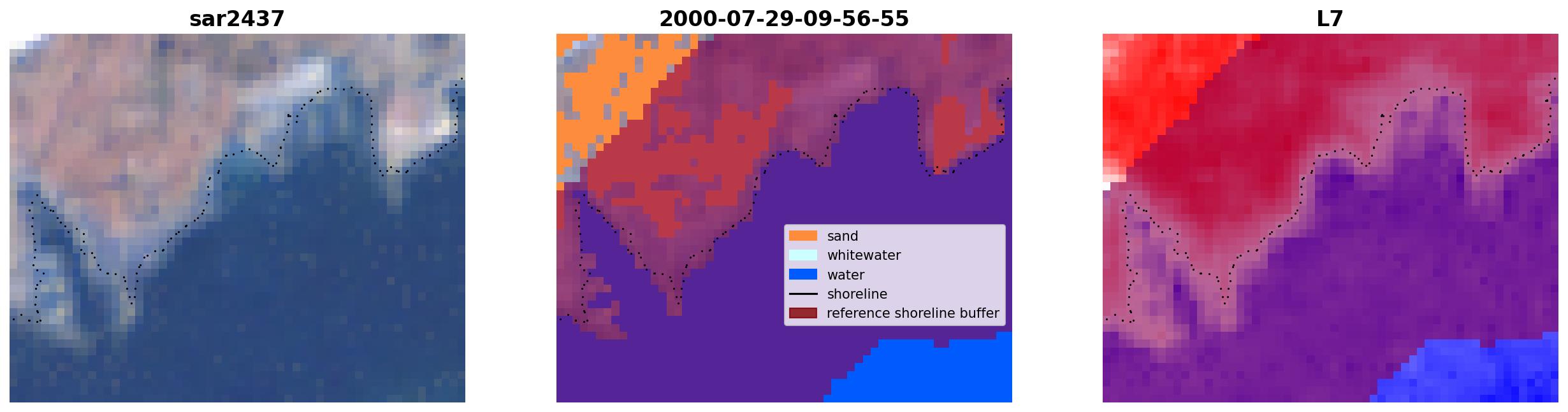 sar2437

2000-07-29-09-56-55

sand
whitewater
water
shoreline
reference shoreline buffer

L7